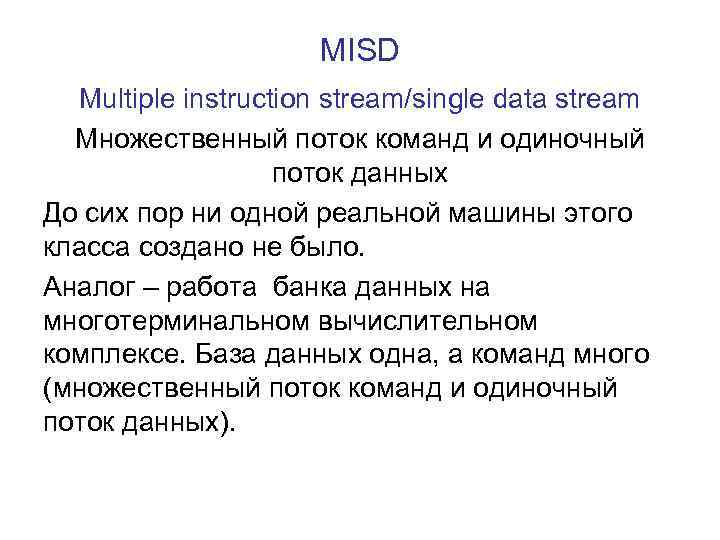 MISD

Multiple instruction stream/single data stream

Множественный поток команд и одиночный поток данных

До сих пор ни одной реальной машины этого класса создано не было.

Аналог – работа  банка данных на многотерминальном вычислительном комплексе. База данных одна, а команд много (множественный поток команд и одиночный поток данных).